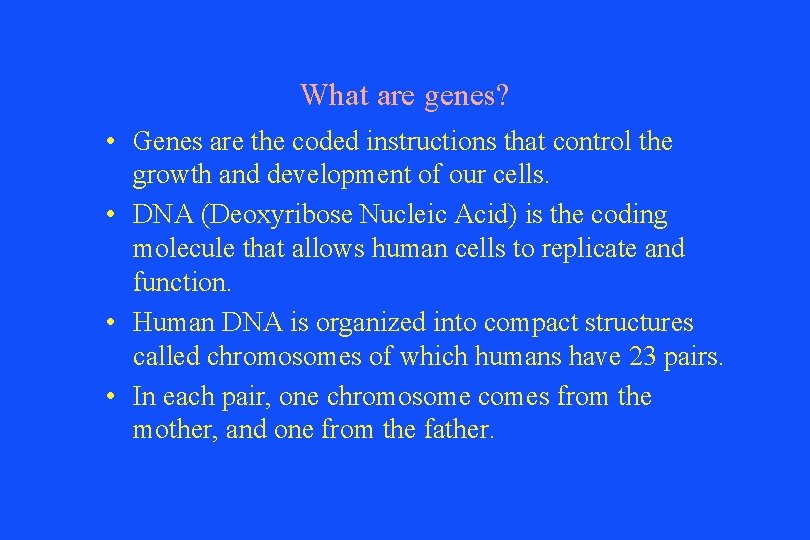 What are genes?

• Genes are the coded instructions that control the growth and development of our cells.

• DNA (Deoxyribose Nucleic Acid) is the coding molecule that allows human cells to replicate and function.

• Human DNA is organized into compact structures called chromosomes of which humans have 23 pairs.

• In each pair, one chromosome comes from the mother, and one from the father.